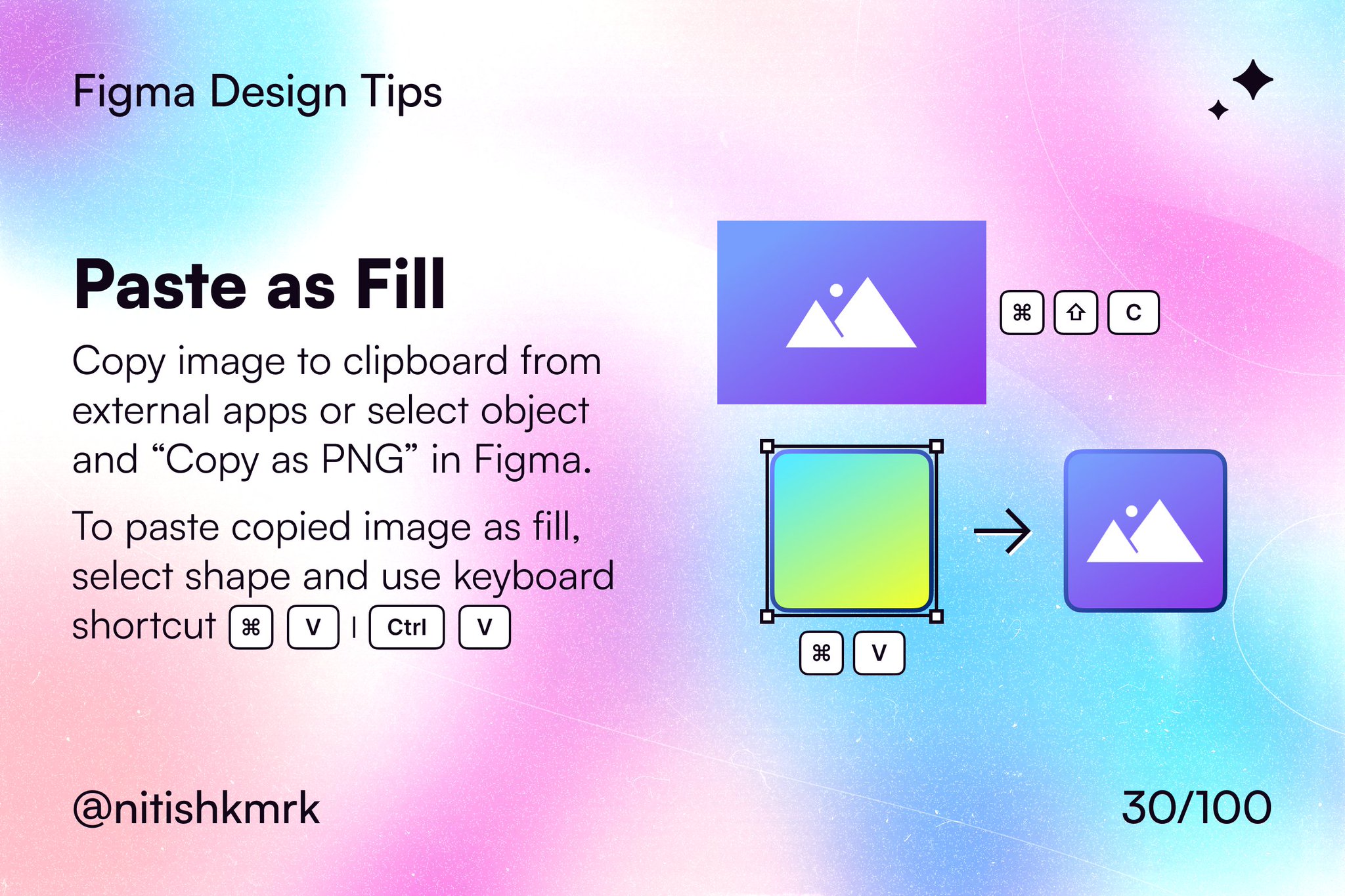 Figma Design Tips

Paste as Fill

Copy image to clipboard from external apps or select object and “Copy as PNG” in Figma.

To paste copied image as fill, select shape and use keyboard shortcut ⌘ V | Ctrl V

⌘ ⇧ C

⌘ V

@nitishkmrk

30/100